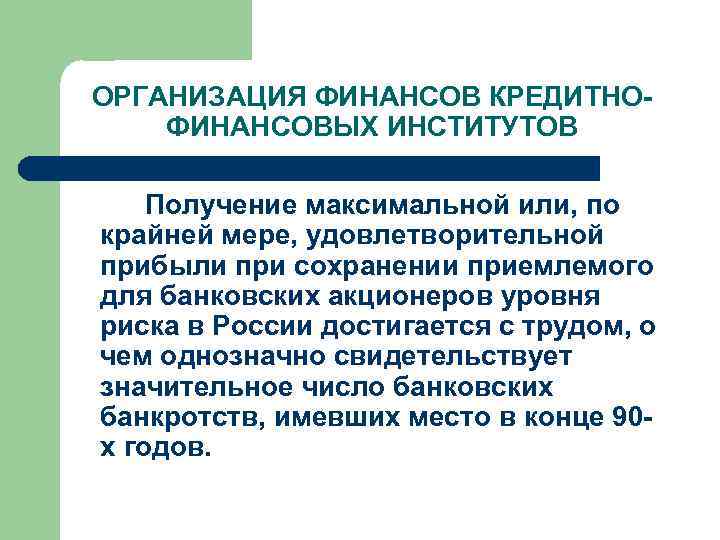 ОРГАНИЗАЦИЯ ФИНАНСОВ КРЕДИТНО-ФИНАНСОВЫХ ИНСТИТУТОВ

Получение максимальной или, по крайней мере, удовлетворительной прибыли при сохранении приемлемого для банковских акционеров уровня риска в России достигается с трудом, о чем однозначно свидетельствует значительное число банковских банкротств, имевших место в конце 90-х годов.